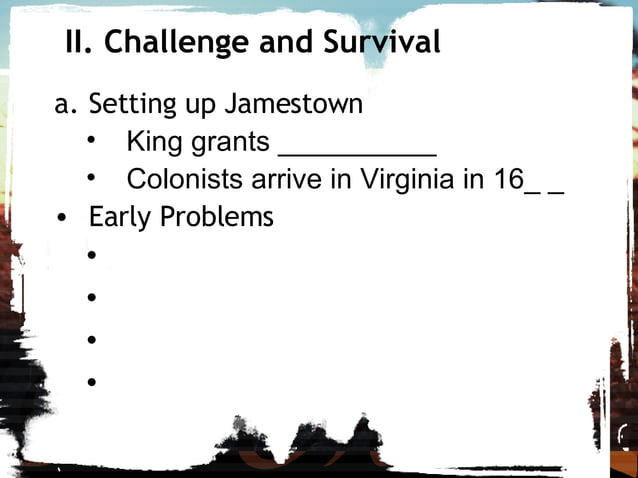 II. Challenge and Survival

a. Setting up Jamestown

• King grants __________

• Colonists arrive in Virginia in 16_ _

• Early Problems

•

•

•

•